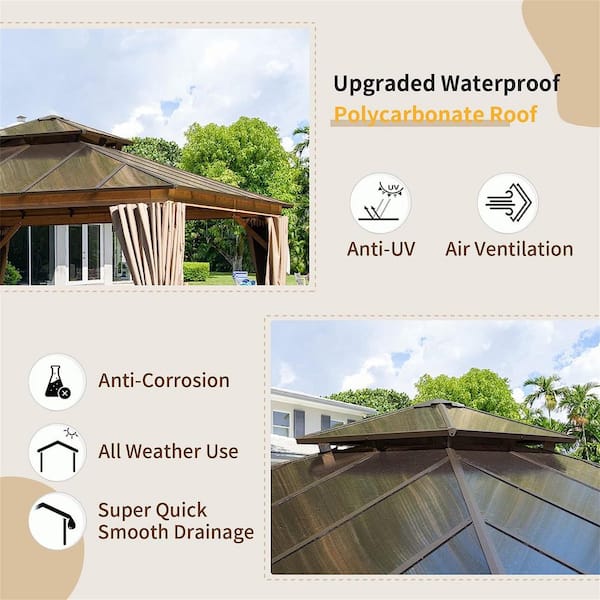 Upgraded Waterproof
Polycarbonate Roof

UV

Anti-UV

Air Ventilation

Anti-Corrosion

All Weather Use

Super Quick
Smooth Drainage